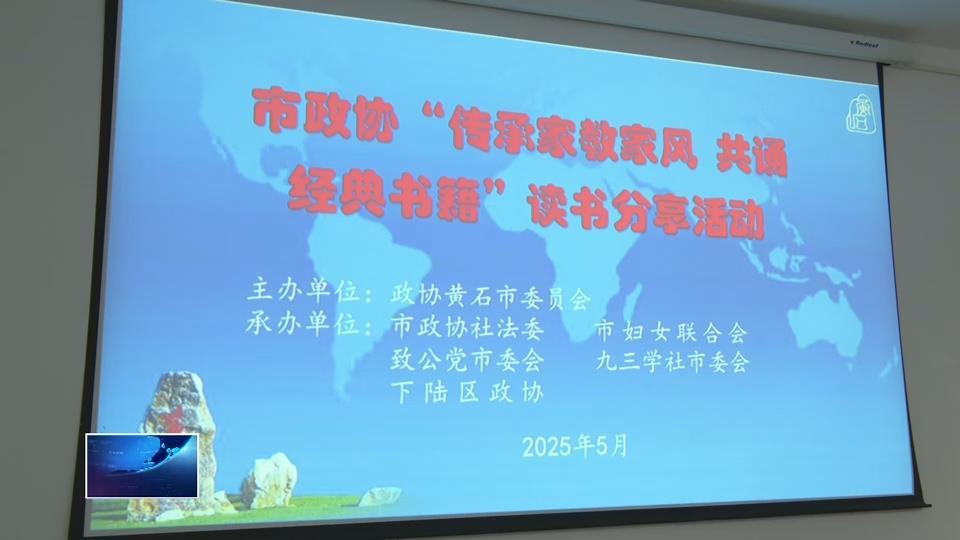 市政协“传承家教家风 共诵经典书籍”读书分享活动

主办单位：政协黄石市委员会
承办单位：市政协社法委　　市妇女联合会
致公党市委会　　九三学社市委会
下陆区政协

2025年5月